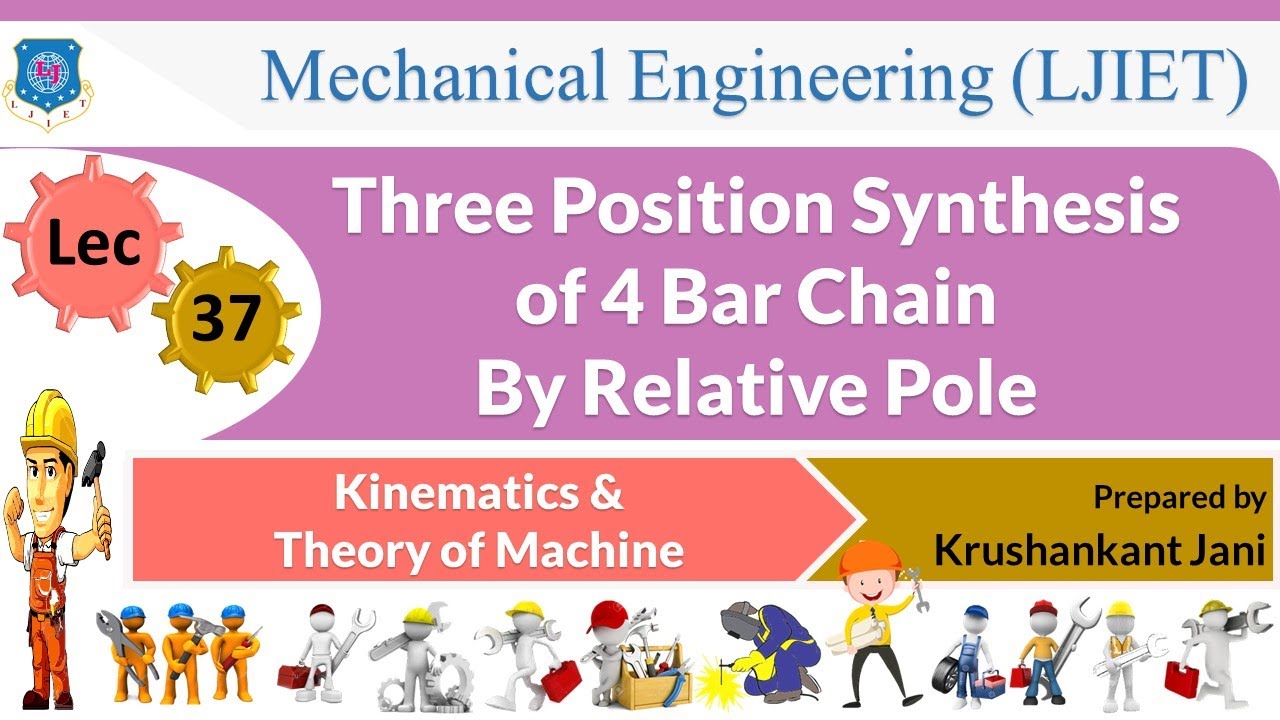 LJIET

Mechanical Engineering (LJIET)

Lec

37

Three Position Synthesis of 4 Bar Chain By Relative Pole

Kinematics & Theory of Machine

Prepared by
Krushankant Jani